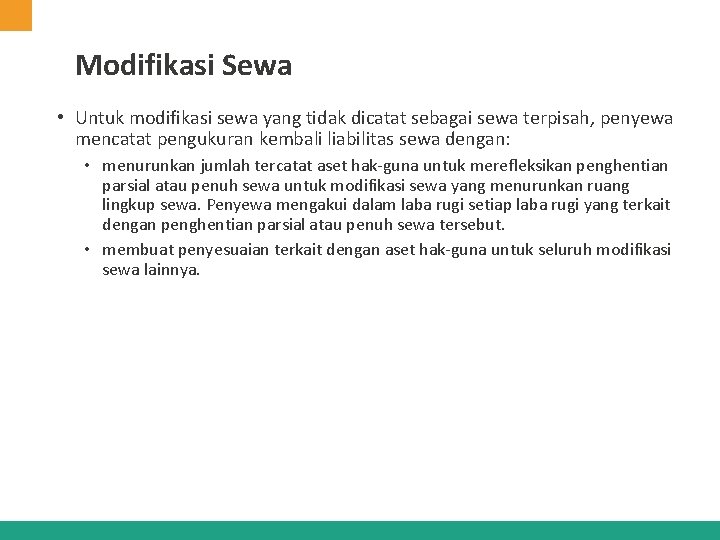 Modifikasi Sewa

• Untuk modifikasi sewa yang tidak dicatat sebagai sewa terpisah, penyewa mencatat pengukuran kembali liabilitas sewa dengan:

• menurunkan jumlah tercatat aset hak-guna untuk merefleksikan penghentian parsial atau penuh sewa untuk modifikasi sewa yang menurunkan ruang lingkup sewa. Penyewa mengakui dalam laba rugi setiap laba rugi yang terkait dengan penghentian parsial atau penuh sewa tersebut.

• membuat penyesuaian terkait dengan aset hak-guna untuk seluruh modifikasi sewa lainnya.